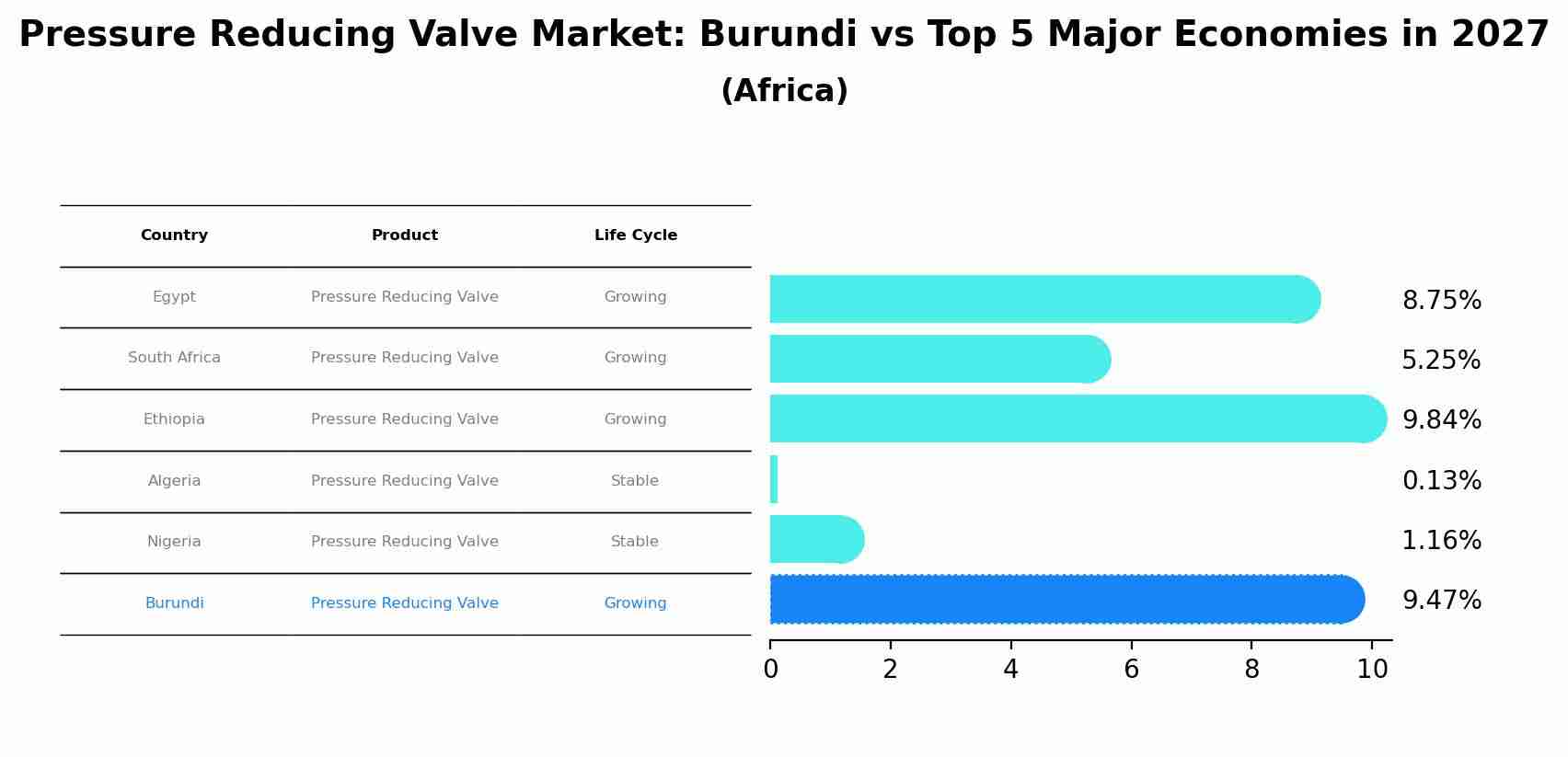 Pressure Reducing Valve Market: Burundi vs Top 5 Major Economies in 2027
(Africa)

| Country | Product | Life Cycle |
|---|---|---|
| Egypt | Pressure Reducing Valve | Growing |
| South Africa | Pressure Reducing Valve | Growing |
| Ethiopia | Pressure Reducing Valve | Growing |
| Algeria | Pressure Reducing Valve | Stable |
| Nigeria | Pressure Reducing Valve | Stable |
| Burundi | Pressure Reducing Valve | Growing |

8.75%
5.25%
9.84%
0.13%
1.16%
9.47%

0 2 4 6 8 10